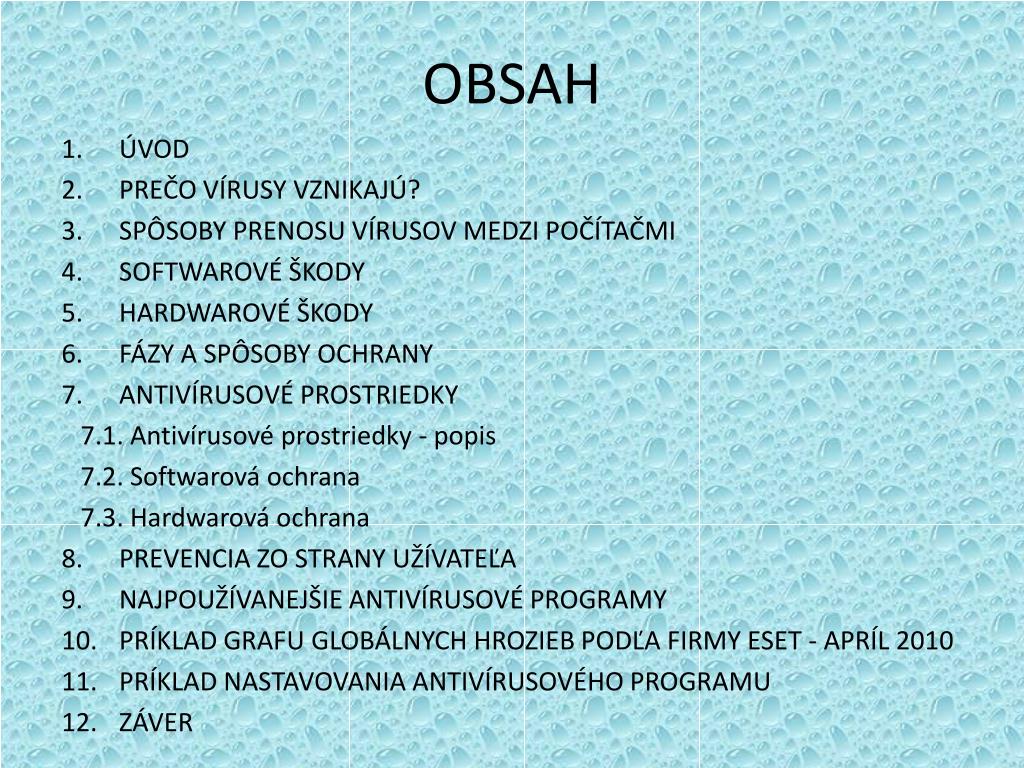 OBSAH

1. ÚVOD
2. PREČO VÍRUSY VZNIKAJÚ?
3. SPÔSOBY PRENOSU VÍRUSOV MEDZI POČÍTAČMI
4. SOFTWAROVÉ ŠKODY
5. HARDWAROVÉ ŠKODY
6. FÁZY A SPÔSOBY OCHRANY
7. ANTIVÍRUSOVÉ PROSTRIEDKY
7.1. Antivírusové prostriedky - popis
7.2. Softwarová ochrana
7.3. Hardwarová ochrana
8. PREVENCIA ZO STRANY UŽÍVATEĽA
9. NAJPOUŽÍVANEJŠIE ANTIVÍRUSOVÉ PROGRAMY
10. PRÍKLAD GRAFU GLOBÁLNYCH HROZIEB PODĽA FIRMY ESET - APRÍL 2010
11. PRÍKLAD NASTAVOVANIA ANTIVÍRUSOVÉHO PROGRAMU
12. ZÁVER